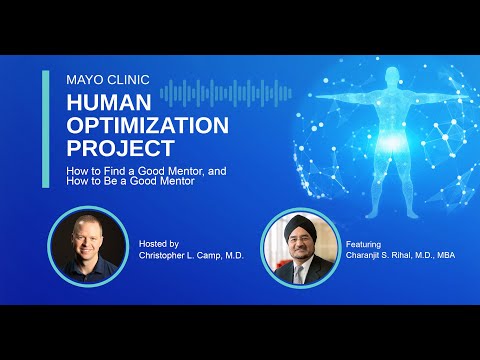 MAYO CLINIC
HUMAN OPTIMIZATION PROJECT

How to Find a Good Mentor, and How to Be a Good Mentor

Hosted by
Christopher L. Camp, M.D.

Featuring
Charanjit S. Rihal, M.D., MBA